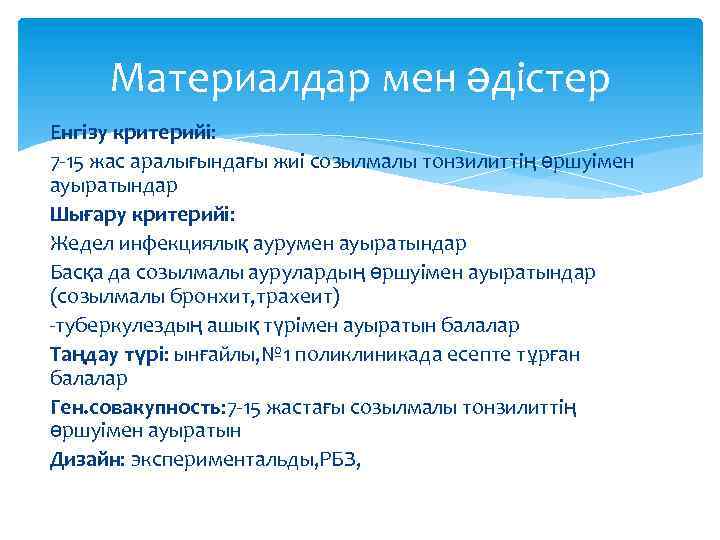 Материалдар мен әдістер

Енгізу критерийі:

7-15 жас аралығындағы жиі созылмалы тонзилиттің өршуімен ауыратындар

Шығару критерийі:

Жедел инфекциялық аурумен ауыратындар

Басқа да созылмалы аурулардың өршуімен ауыратындар (созылмалы бронхит,трахеит)

-туберкулездың ашық түрімен ауыратын балалар

Таңдау түрі: ыңғайлы,№1 поликлиникада есепте тұрған балалар

Ген.совакупность:7-15 жастағы созылмалы тонзилиттің өршуімен ауыратын

Дизайн: экспериментальды,РБЗ,